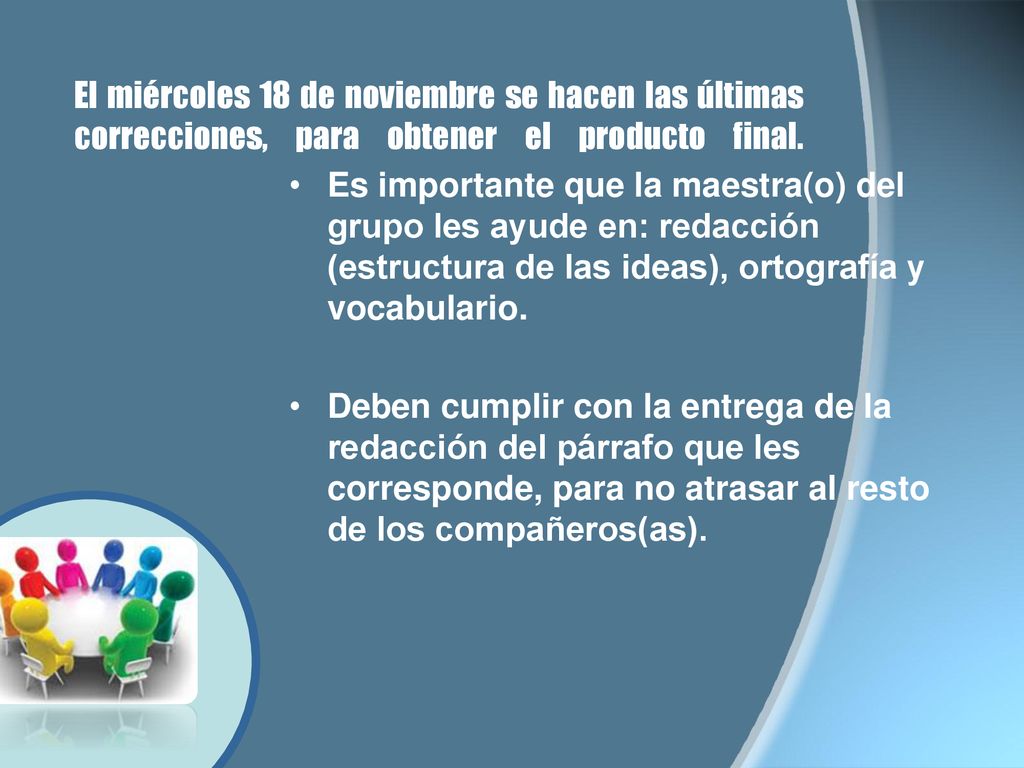 El miércoles 18 de noviembre se hacen las últimas correcciones, para obtener el producto final.

• Es importante que la maestra(o) del grupo les ayude en: redacción (estructura de las ideas), ortografía y vocabulario.

• Deben cumplir con la entrega de la redacción del párrafo que les corresponde, para no atrasar al resto de los compañeros(as).